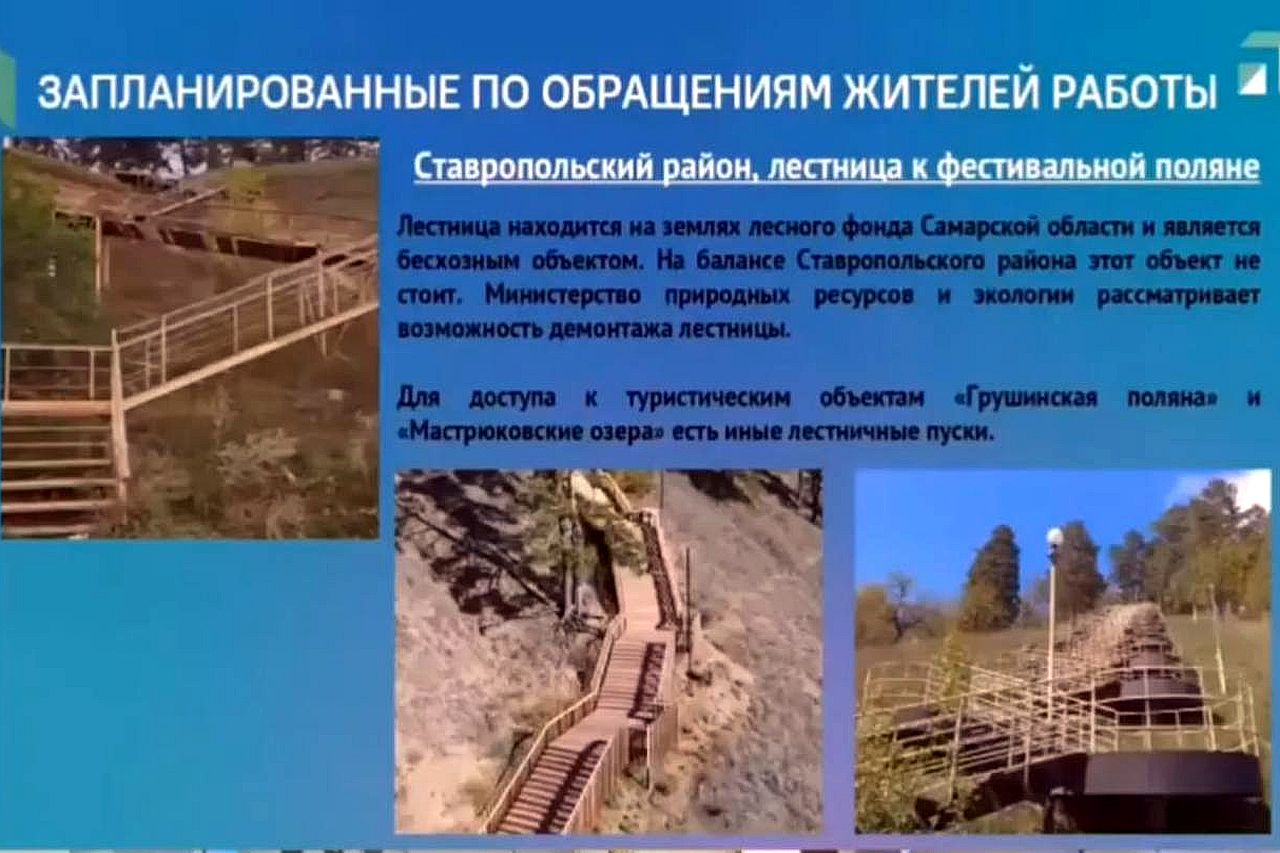 ЗАПЛАНИРОВАННЫЕ ПО ОБРАЩЕНИЯМ ЖИТЕЛЕЙ РАБОТЫ

Ставропольский район, лестница к фестивальной поляне

Лестница находится на землях лесного фонда Самарской области и является бесхозным объектом. На балансе Ставропольского района этот объект не стоит. Министерство природных ресурсов и экологии рассматривает возможность демонтажа лестницы.

Для доступа к туристическим объектам «Грушинская поляна» и «Мастрюковские озера» есть иные лестничные пуски.